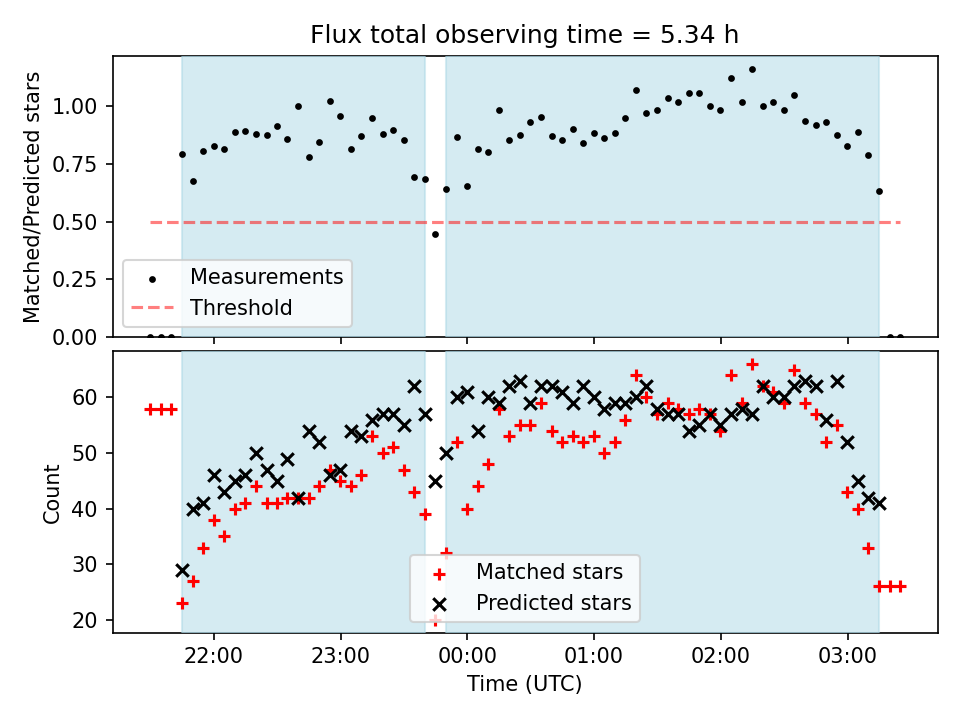 Flux total observing time = 5.34 h

Matched/Predicted stars

1.00
0.75
0.50
0.25
0.00

Measurements
Threshold

Count

60
50
40
30
20

Matched stars
Predicted stars

22:00
23:00
00:00
01:00
02:00
03:00

Time (UTC)